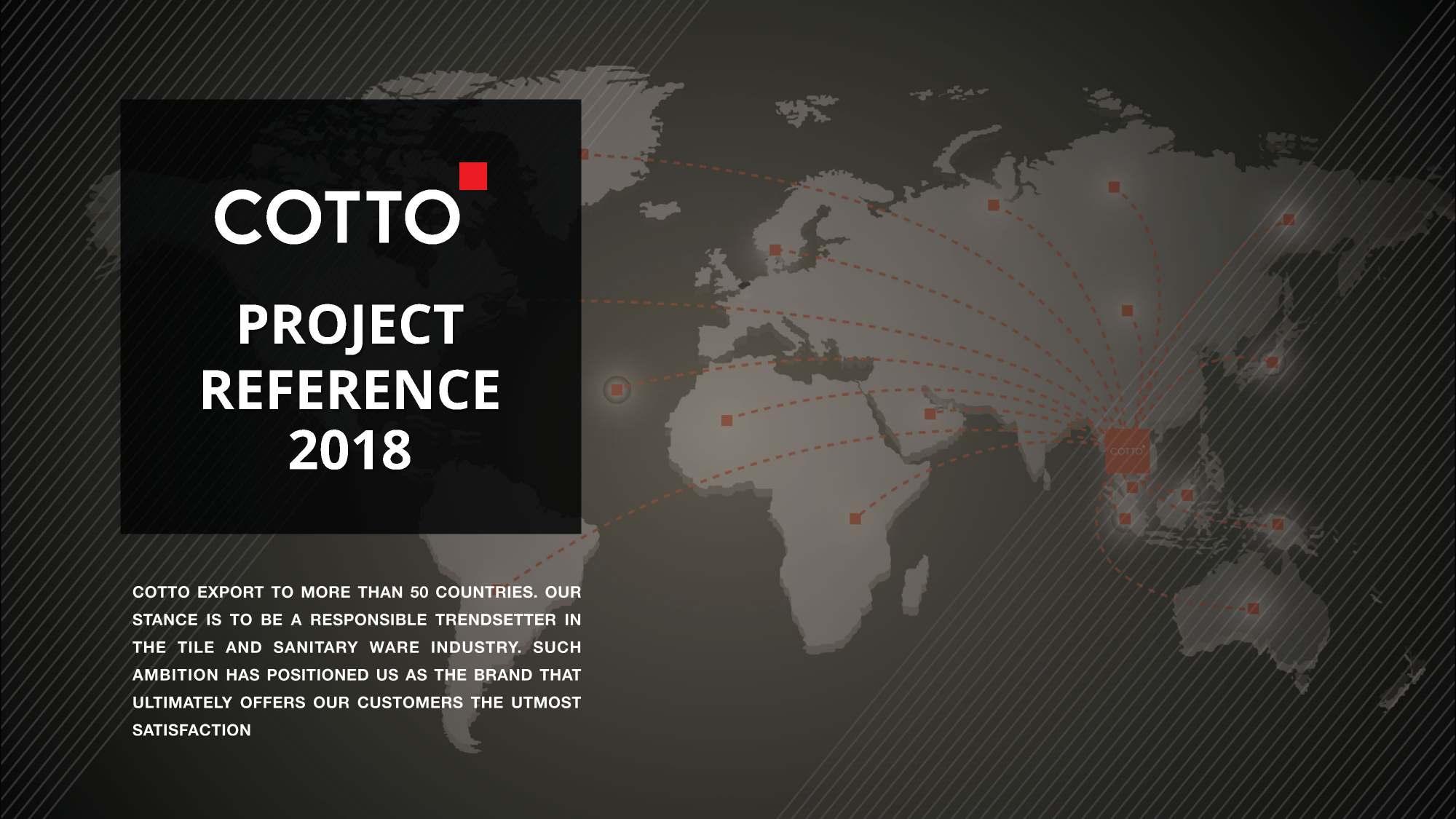 COTTO

PROJECT REFERENCE 2018

COTTO

COTTO EXPORT TO MORE THAN 50 COUNTRIES. OUR STANCE IS TO BE A RESPONSIBLE TRENDSETTER IN THE TILE AND SANITARY WARE INDUSTRY. SUCH AMBITION HAS POSITIONED US AS THE BRAND THAT ULTIMATELY OFFERS OUR CUSTOMERS THE UTMOST SATISFACTION